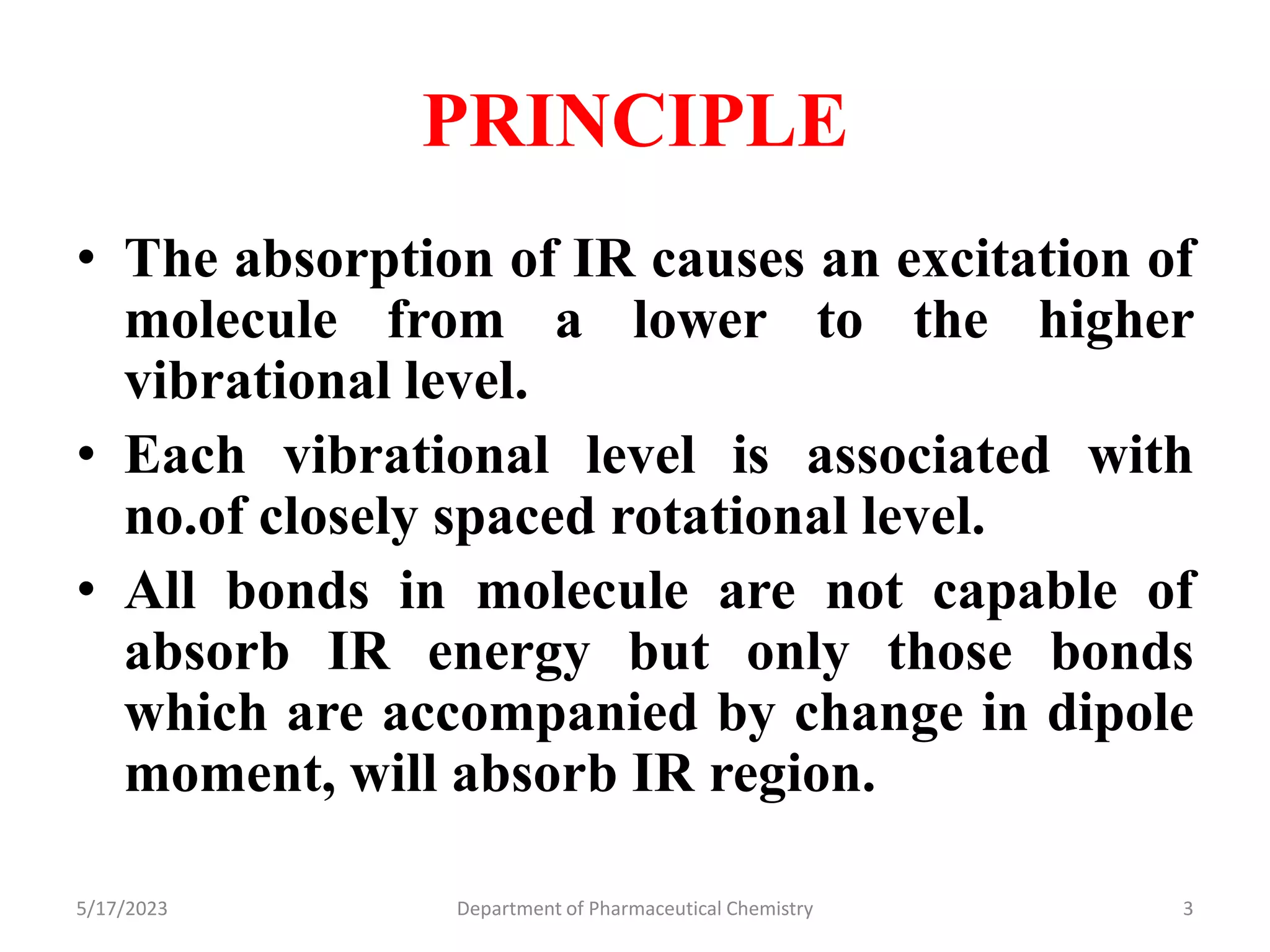 PRINCIPLE

• The absorption of IR causes an excitation of molecule from a lower to the higher vibrational level.

• Each vibrational level is associated with no.of closely spaced rotational level.

• All bonds in molecule are not capable of absorb IR energy but only those bonds which are accompanied by change in dipole moment, will absorb IR region.

5/17/2023 Department of Pharmaceutical Chemistry 3